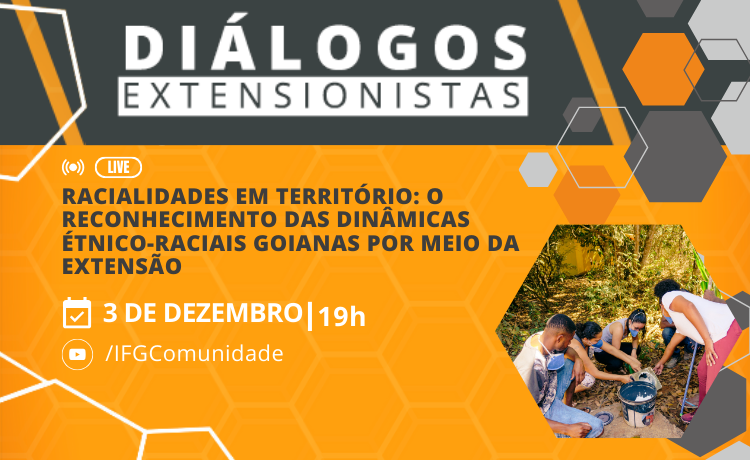 DIÁLOGOS
EXTENSIONISTAS

LIVE

RACIALIDADES EM TERRITÓRIO: O RECONHECIMENTO DAS DINÂMICAS ÉTNICO-RACIAIS GOIANAS POR MEIO DA EXTENSÃO

3 DE DEZEMBRO | 19h

/IFGComunidade